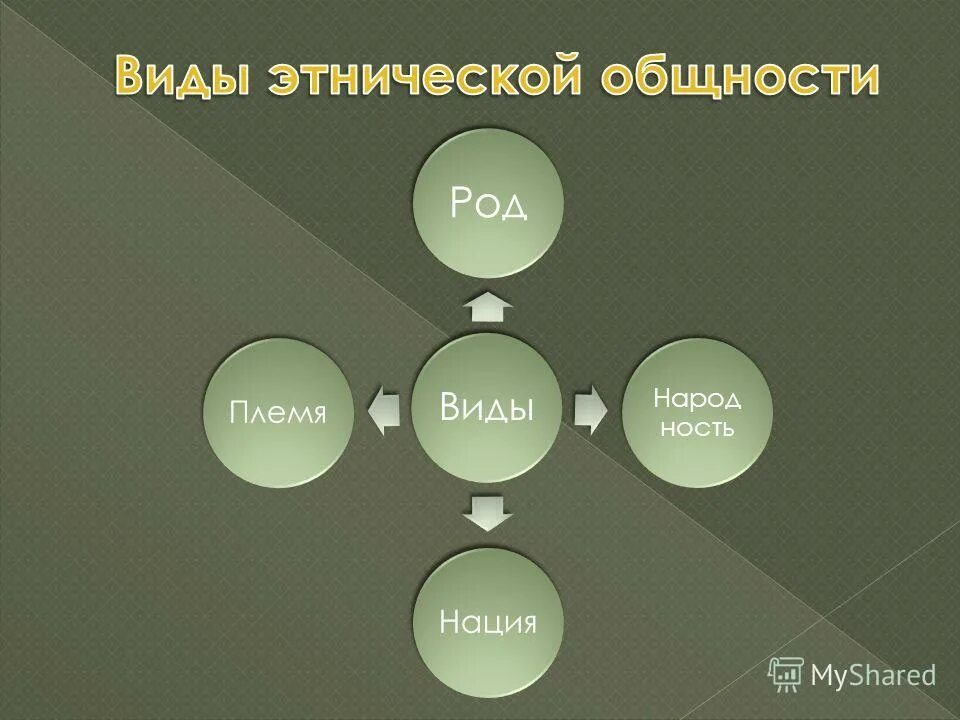 Виды этнической общности

Род

Племя

Виды

Народ ность

Нация

MyShared